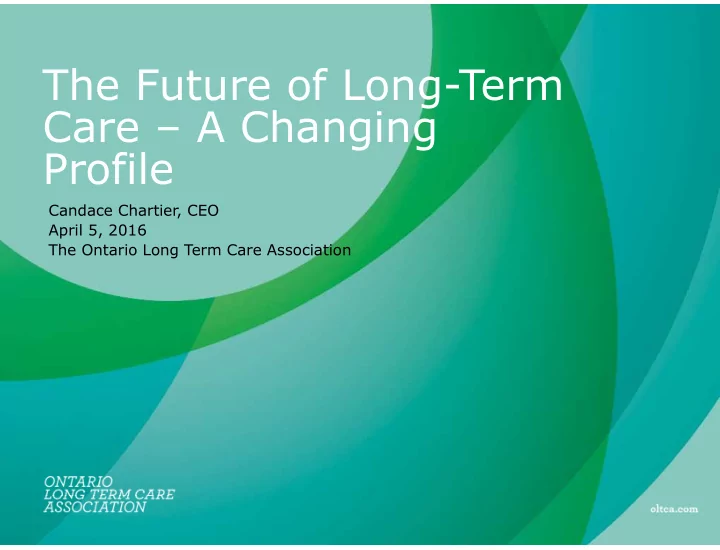 The Future of Long-Term Care – A Changing Profile

Candace Chartier, CEO
April 5, 2016
The Ontario Long Term Care Association

ONTARIO
LONG TERM CARE
ASSOCIATION

oltca.com